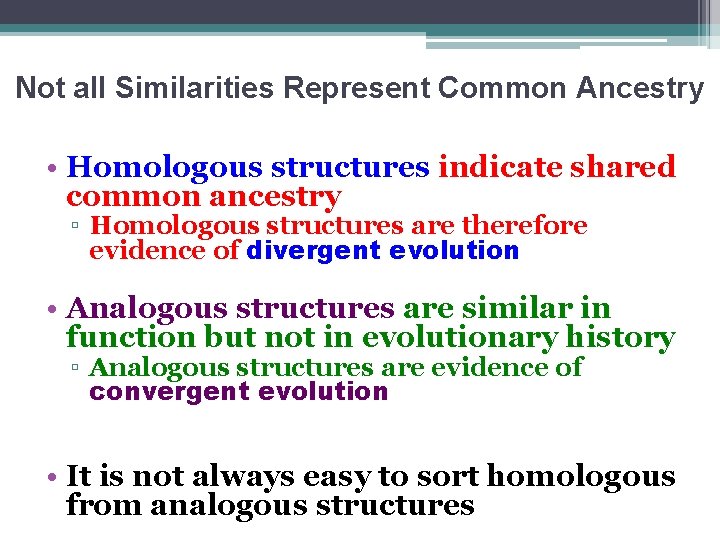 Not all Similarities Represent Common Ancestry

• Homologous structures indicate shared common ancestry
▫ Homologous structures are therefore evidence of divergent evolution

• Analogous structures are similar in function but not in evolutionary history
▫ Analogous structures are evidence of convergent evolution

• It is not always easy to sort homologous from analogous structures